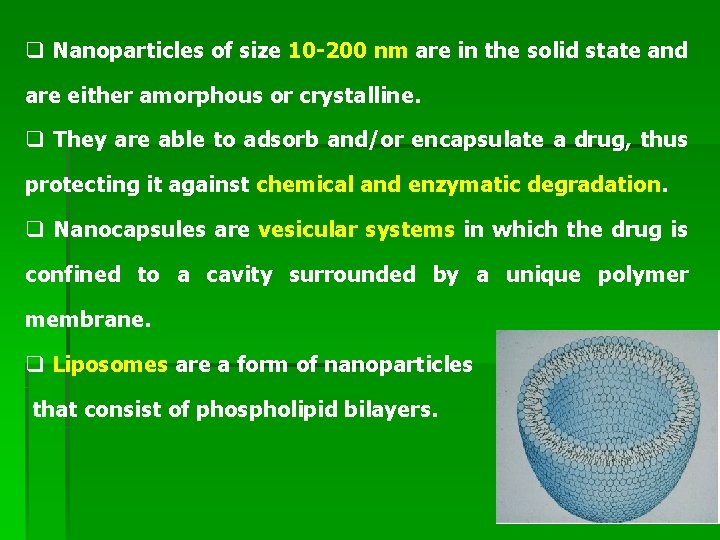 ❑ Nanoparticles of size 10-200 nm are in the solid state and are either amorphous or crystalline.

❑ They are able to adsorb and/or encapsulate a drug, thus protecting it against chemical and enzymatic degradation.

❑ Nanocapsules are vesicular systems in which the drug is confined to a cavity surrounded by a unique polymer membrane.

❑ Liposomes are a form of nanoparticles that consist of phospholipid bilayers.